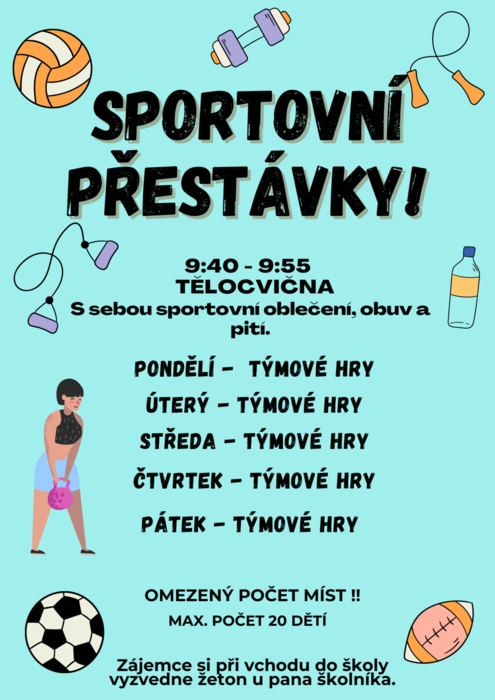 SPORTOVNÍ PŘESTÁVKY!

9:40 - 9:55
TĚLOCVIČNA
S sebou sportovní oblečení, obuv a pití.

PONDĚLÍ - TÝMOVÉ HRY
ÚTERÝ - TÝMOVÉ HRY
STŘEDA - TÝMOVÉ HRY
ČTVRTEK - TÝMOVÉ HRY
PÁTEK - TÝMOVÉ HRY

OMEZENÝ POČET MÍST !!
MAX. POČET 20 DĚTÍ

Zájemce si při vchodu do školy vyzvedne žeton u pana školníka.